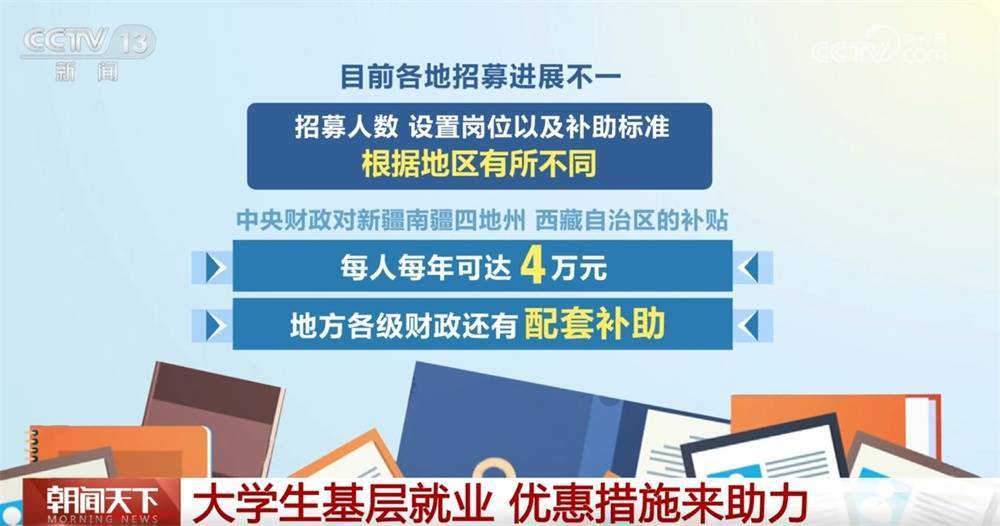 CCTV 13
新闻

CCTV

目前各地招募进展不一

招募人数 设置岗位以及补助标准
根据地区有所不同

中央财政对新疆南疆四地州 西藏自治区的补贴

每人每年可达 4 万元

地方各级财政还有 配套补助

朝闻天下
MORNING NEWS

大学生基层就业 优惠措施来助力